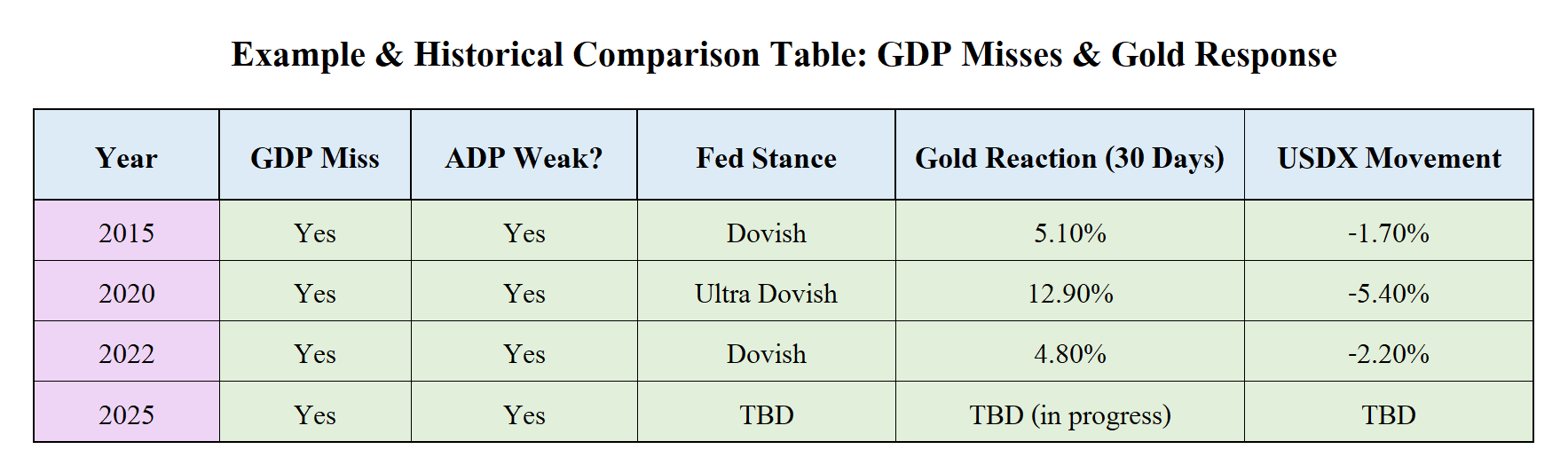 Example & Historical Comparison Table: GDP Misses & Gold Response

| Year | GDP Miss | ADP Weak? | Fed Stance | Gold Reaction (30 Days) | USDX Movement |
|---|---|---|---|---|---|
| 2015 | Yes | Yes | Dovish | 5.10% | -1.70% |
| 2020 | Yes | Yes | Ultra Dovish | 12.90% | -5.40% |
| 2022 | Yes | Yes | Dovish | 4.80% | -2.20% |
| 2025 | Yes | Yes | TBD | TBD (in progress) | TBD |